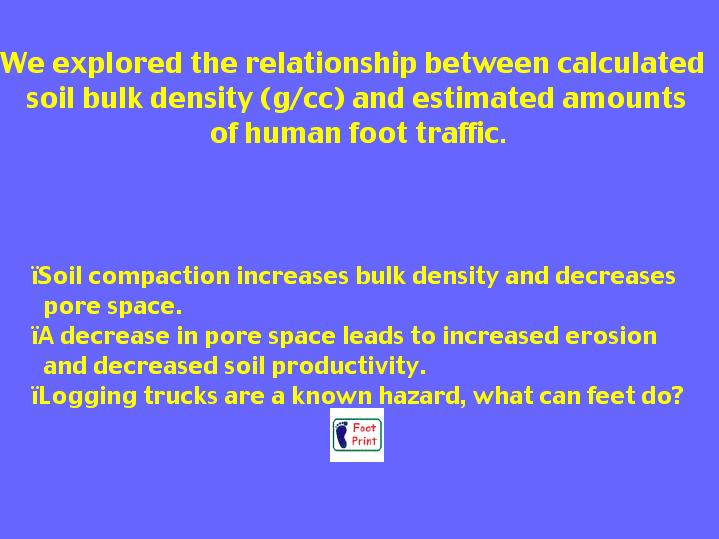 We explored the relationship between calculated soil bulk density (g/cc) and estimated amounts of human foot traffic.

ïSoil compaction increases bulk density and decreases pore space.
ïA decrease in pore space leads to increased erosion and decreased soil productivity.
ïLogging trucks are a known hazard, what can feet do?

Foot Print